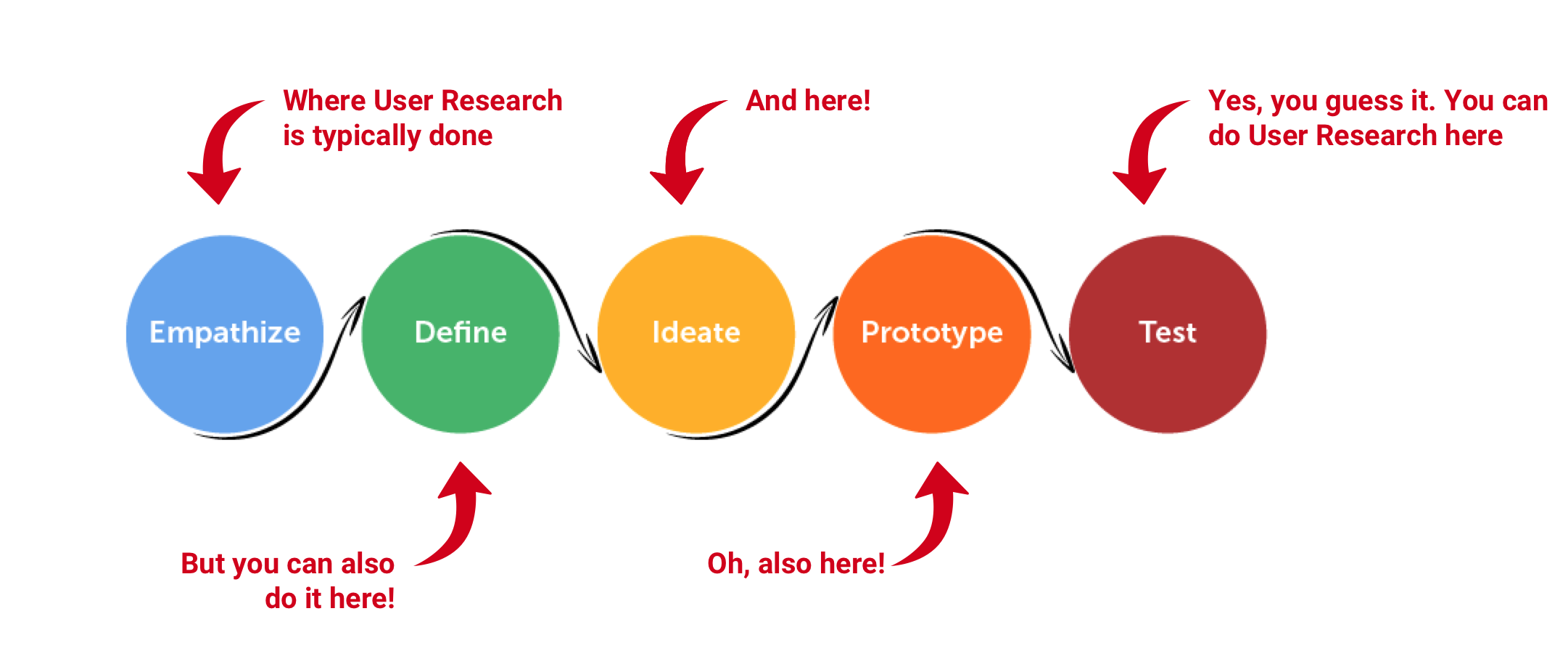 Where User Research is typically done

And here!

Yes, you guess it. You can do User Research here

Empathize

Define

Ideate

Prototype

Test

But you can also do it here!

Oh, also here!